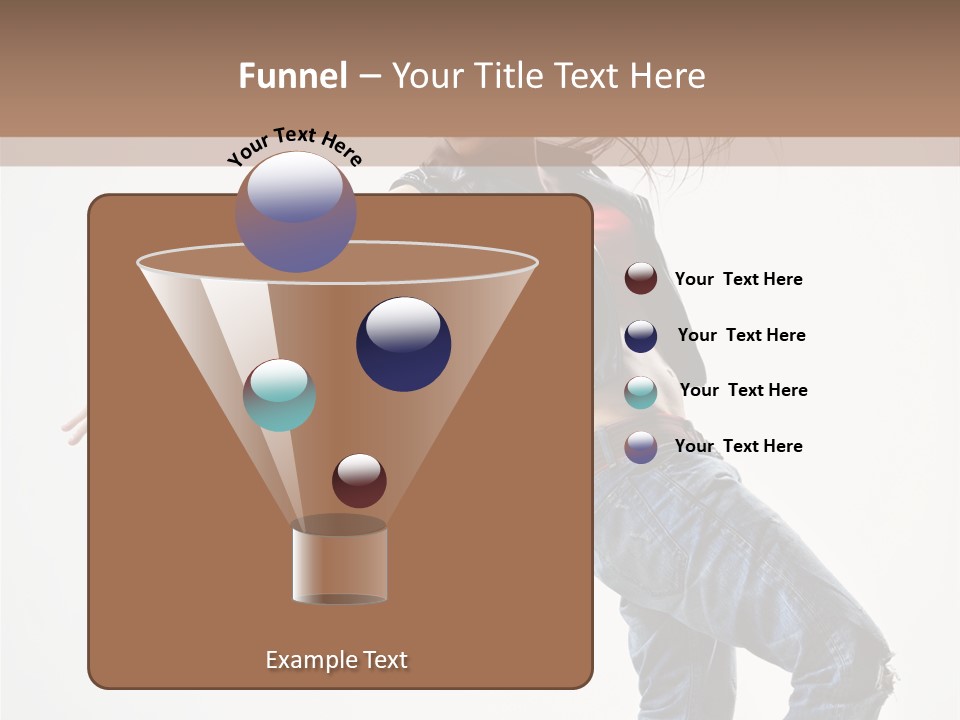 Funnel – Your Title Text Here

Your Text Here

Your Text Here

Your Text Here

Your Text Here

Your Text Here

Example Text